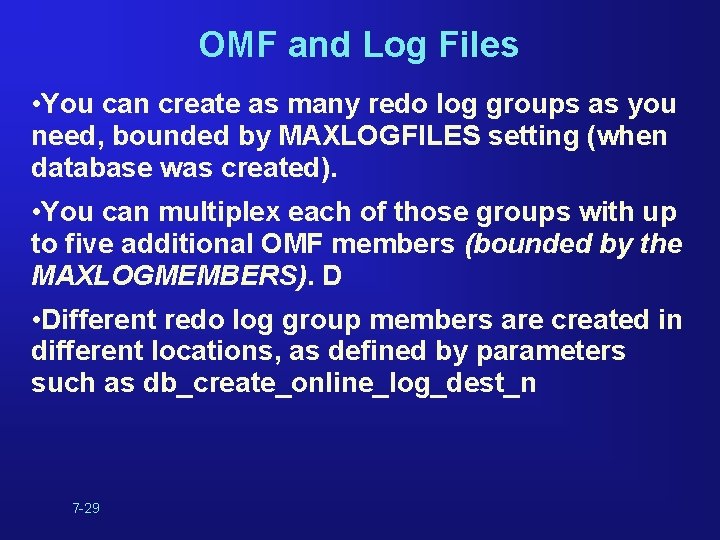 OMF and Log Files

•You can create as many redo log groups as you need, bounded by MAXLOGFILES setting (when database was created).

•You can multiplex each of those groups with up to five additional OMF members (bounded by the MAXLOGMEMBERS). D

•Different redo log group members are created in different locations, as defined by parameters such as db_create_online_log_dest_n

7-29